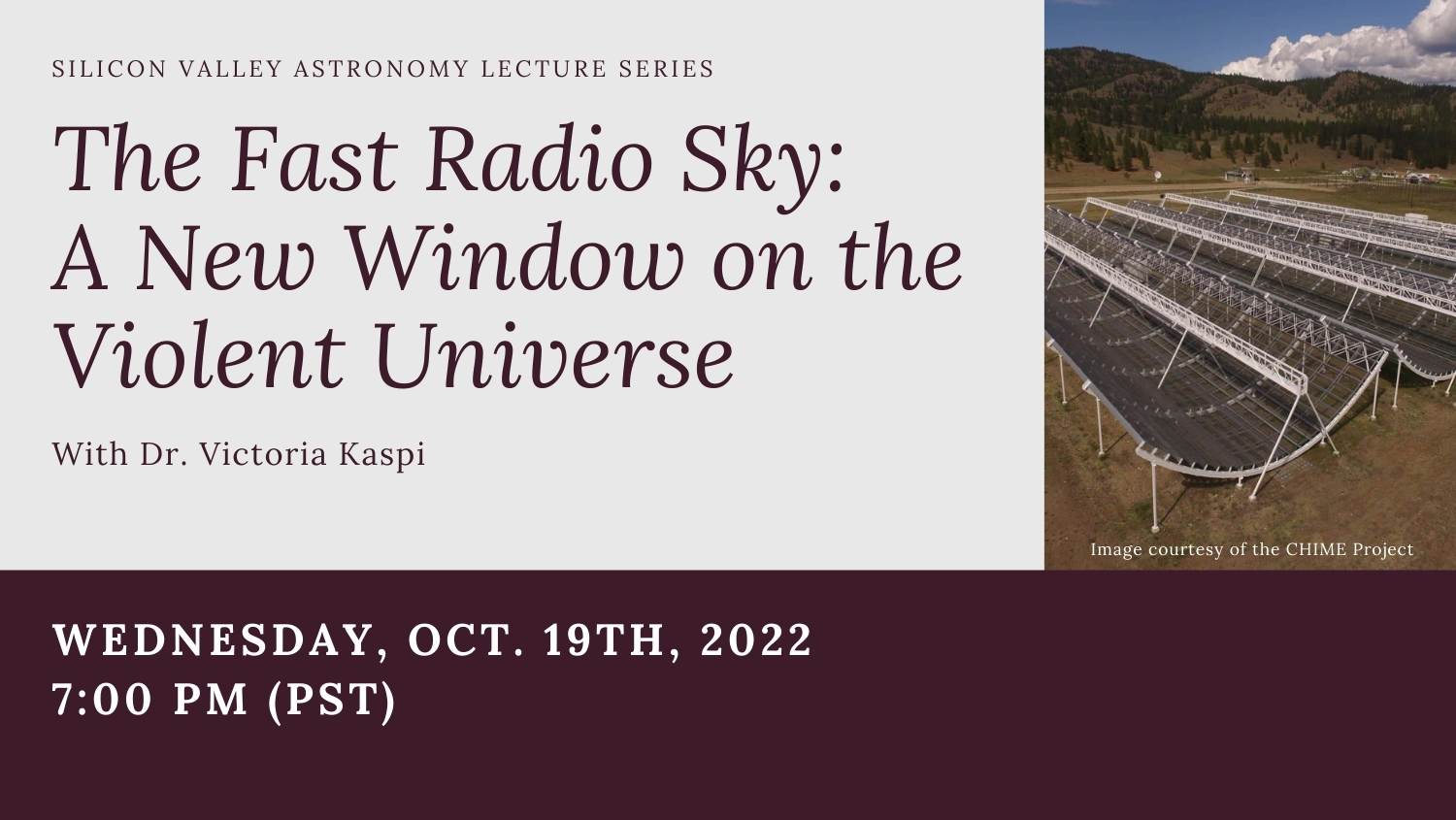 SILICON VALLEY ASTRONOMY LECTURE SERIES

The Fast Radio Sky: A New Window on the Violent Universe

With Dr. Victoria Kaspi

Image courtesy of the CHIME Project

WEDNESDAY, OCT. 19TH, 2022
7:00 PM (PST)